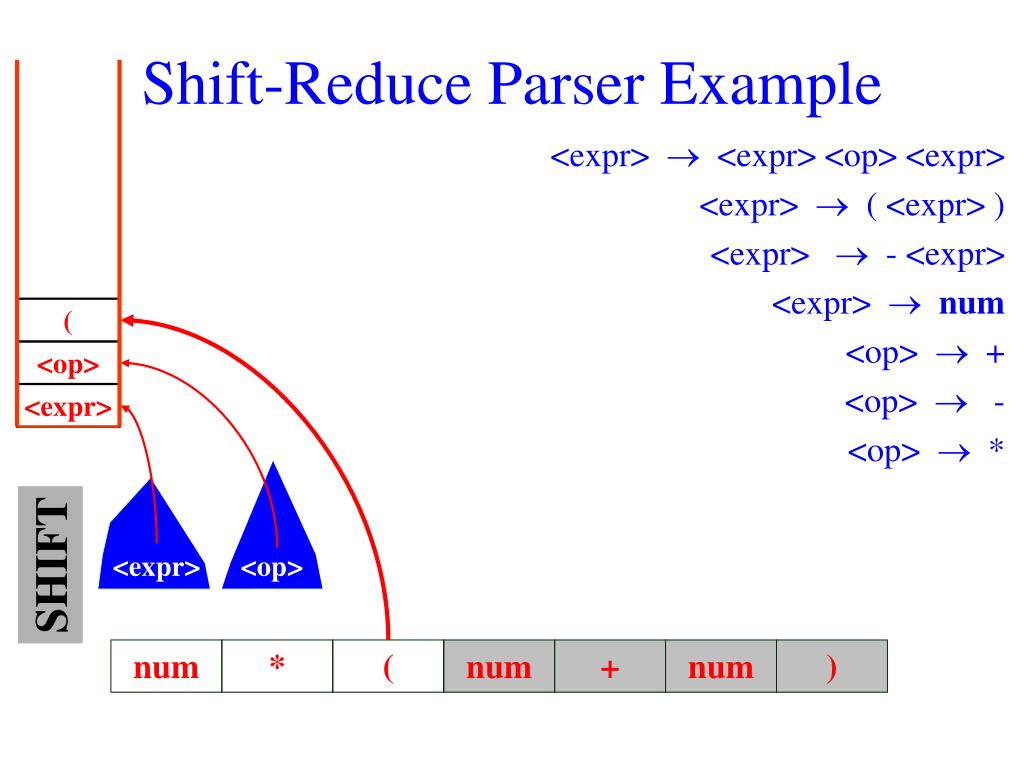 Shift-Reduce Parser Example

<expr> $\rightarrow$ <expr> <op> <expr>

<expr> $\rightarrow$ ( <expr> )

<expr> $\rightarrow$ - <expr>

<expr> $\rightarrow$ **num**

<op> $\rightarrow$ +

<op> $\rightarrow$ -

<op> $\rightarrow$ *

(

<op>

<expr>

SHIFT

<expr>

<op>

| num | * | ( | num | + | num | ) |
|---|---|---|---|---|---|---|